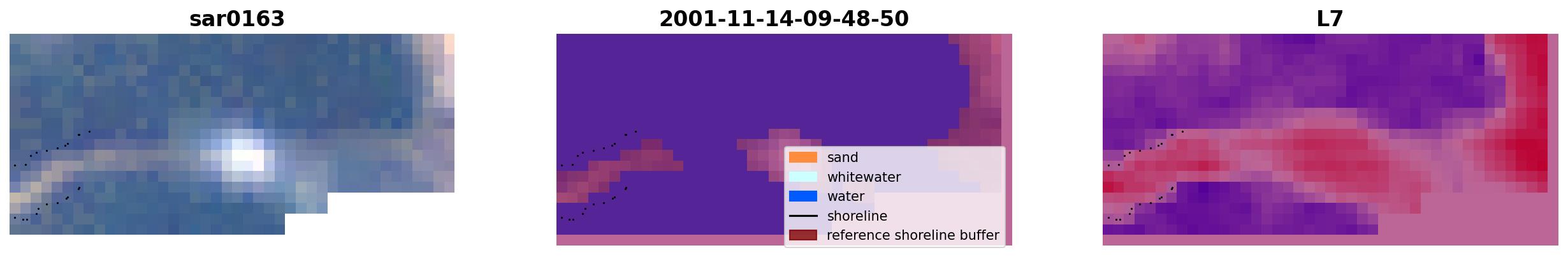 sar0163

2001-11-14-09-48-50

sand
whitewater
water
shoreline
reference shoreline buffer

L7